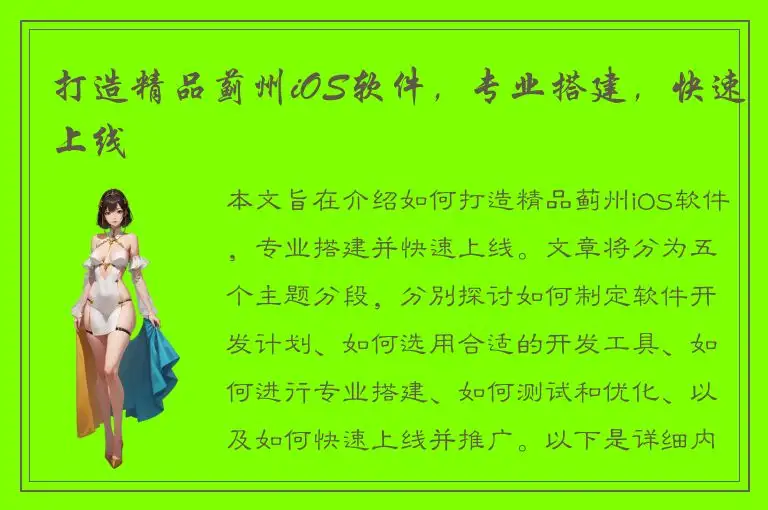 打造精品蓟州iOS软件，专业搭建，快速上线

本文旨在介绍如何打造精品蓟州iOS软件，专业搭建并快速上线。文章将分为五个主题分段，分别探讨如何制定软件开发计划、如何选用合适的开发工具、如何进行专业搭建、如何测试和优化、以及如何快速上线并推广。以下是详细内